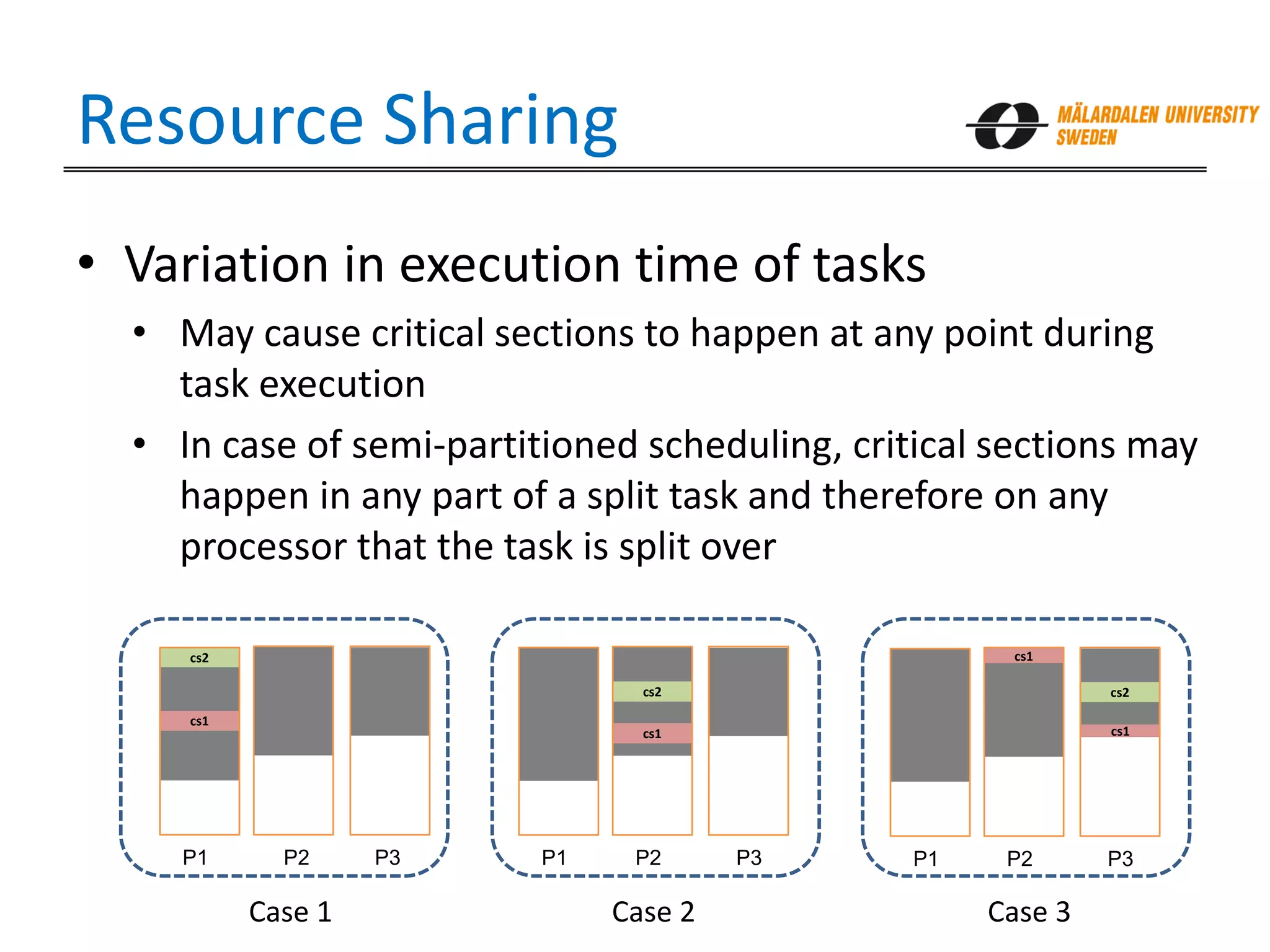 Resource Sharing

MÄLARDALEN UNIVERSITY SWEDEN

• Variation in execution time of tasks
  • May cause critical sections to happen at any point during task execution
  • In case of semi-partitioned scheduling, critical sections may happen in any part of a split task and therefore on any processor that the task is split over

cs2
cs1
P1 P2 P3
Case 1

cs2
cs1
P1 P2 P3
Case 2

cs1
cs2
cs1
P1 P2 P3
Case 3